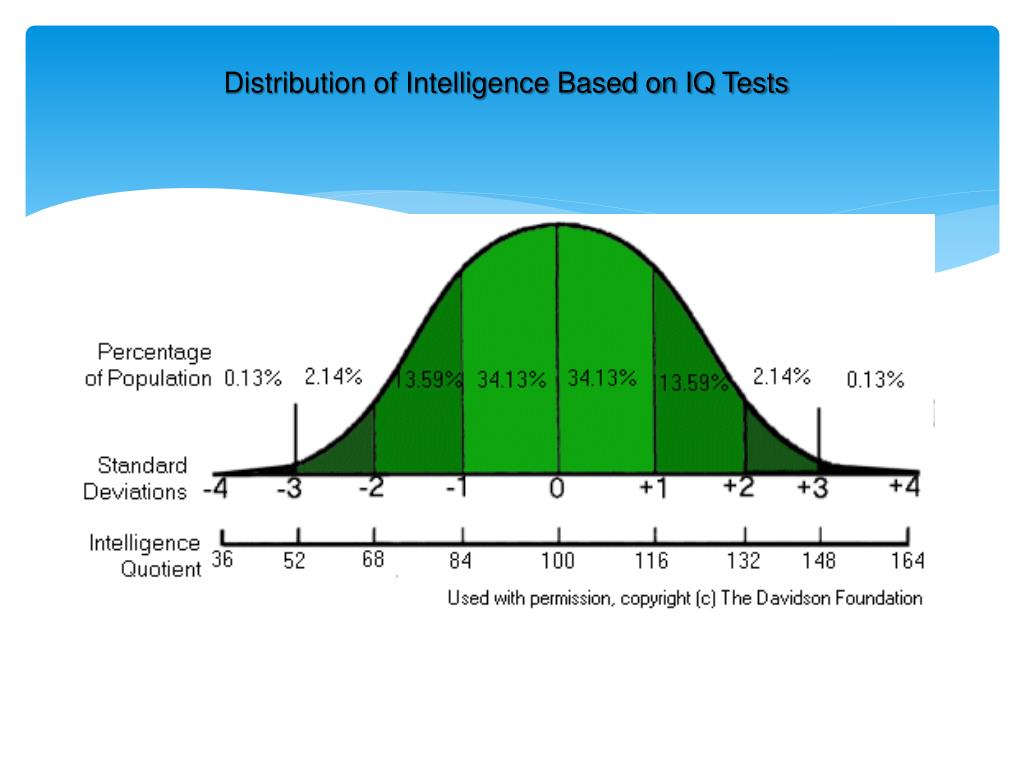 Distribution of Intelligence Based on IQ Tests

Percentage of Population 0.13% 2.14% 13.59% 34.13% 34.13% 13.59% 2.14% 0.13%

Standard Deviations -4 -3 -2 -1 0 +1 +2 +3 +4

Intelligence Quotient 36 52 68 84 100 116 132 148 164

Used with permission, copyright (c) The Davidson Foundation